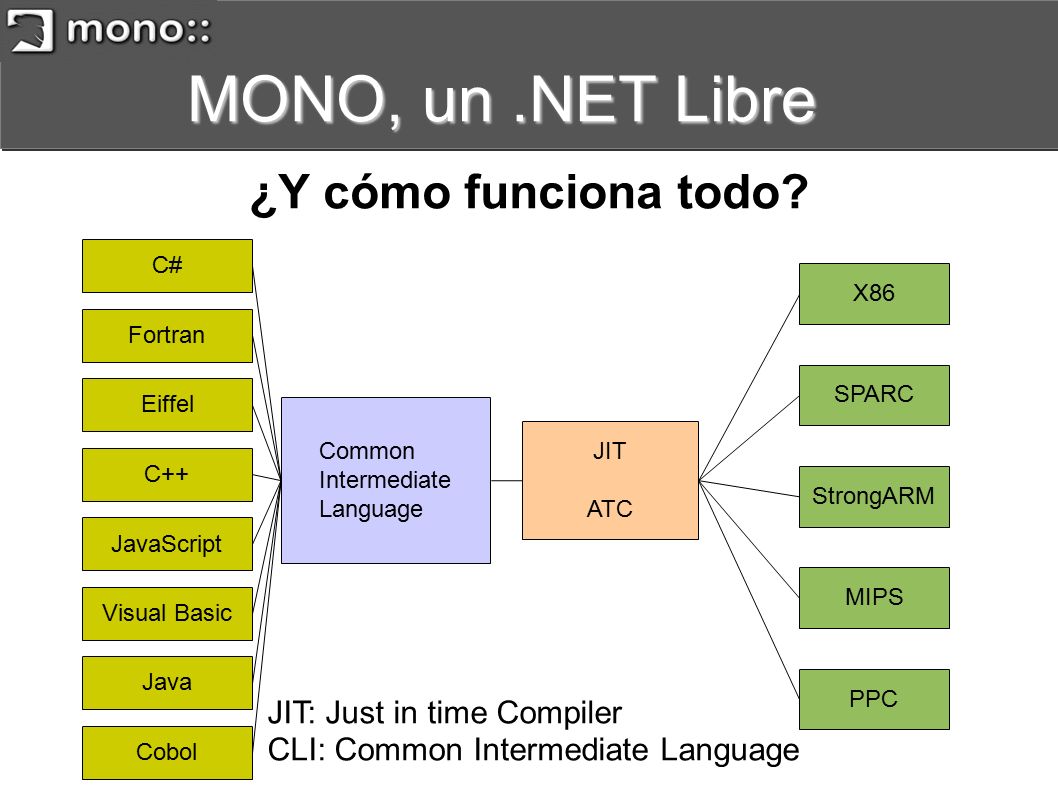 mono::

MONO, un .NET Libre

¿Y cómo funciona todo?

C#

Fortran

Eiffel

C++

JavaScript

Visual Basic

Java

Cobol

Common Intermediate Language

JIT

ATC

X86

SPARC

StrongARM

MIPS

PPC

JIT: Just in time Compiler
CLI: Common Intermediate Language